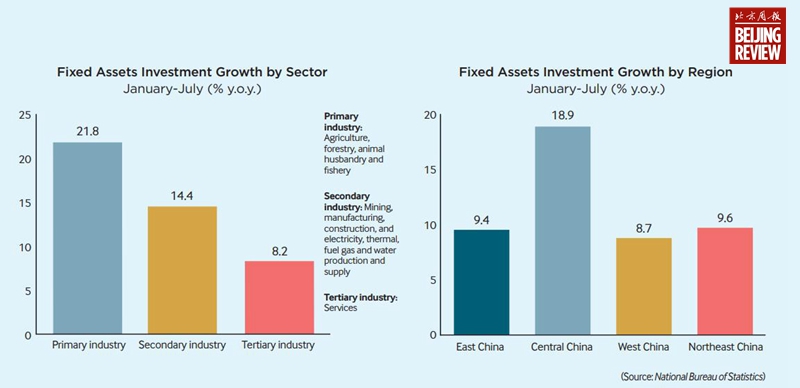 北京周报
BEIJING REVIEW

Fixed Assets Investment Growth by Sector
January-July (% y.o.y.)

25
20
15
10
5
0

21.8
14.4
8.2

Primary industry
Secondary industry
Tertiary industry

Primary industry: Agriculture, forestry, animal husbandry and fishery

Secondary industry: Mining, manufacturing, construction, and electricity, thermal, fuel gas and water production and supply

Tertiary industry: Services

Fixed Assets Investment Growth by Region
January-July (% y.o.y.)

20
15
10
5
0

9.4
18.9
8.7
9.6

East China
Central China
West China
Northeast China

(Source: National Bureau of Statistics)